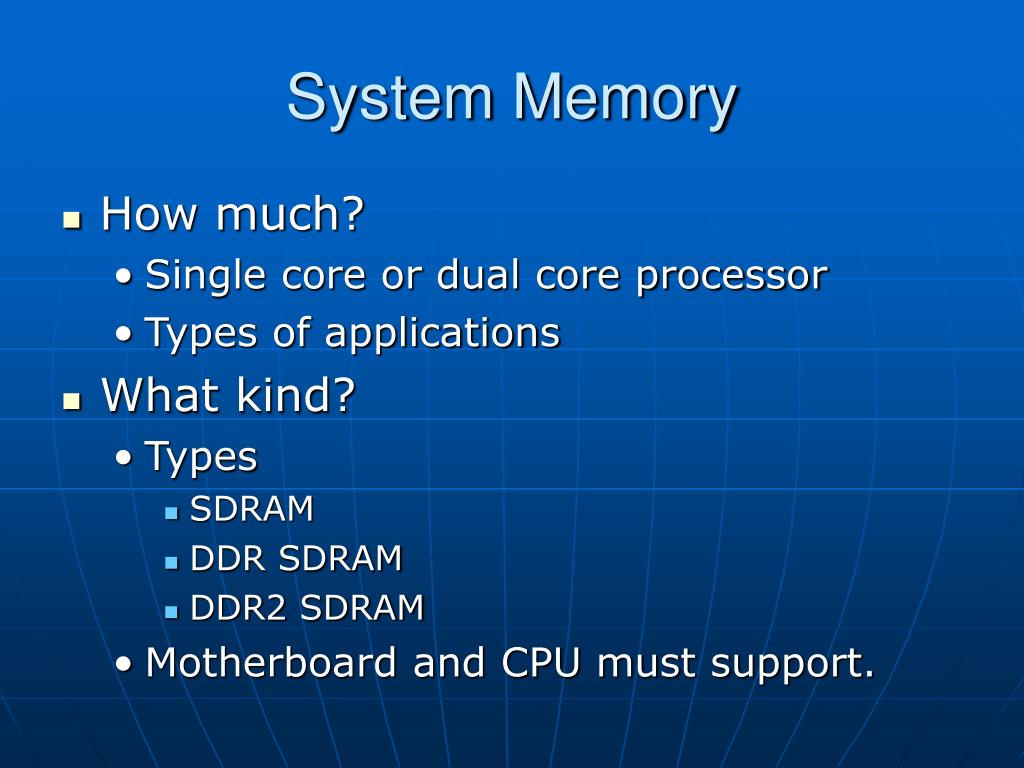 System Memory

- How much?
  - Single core or dual core processor
  - Types of applications
- What kind?
  - Types
    - SDRAM
    - DDR SDRAM
    - DDR2 SDRAM
  - Motherboard and CPU must support.